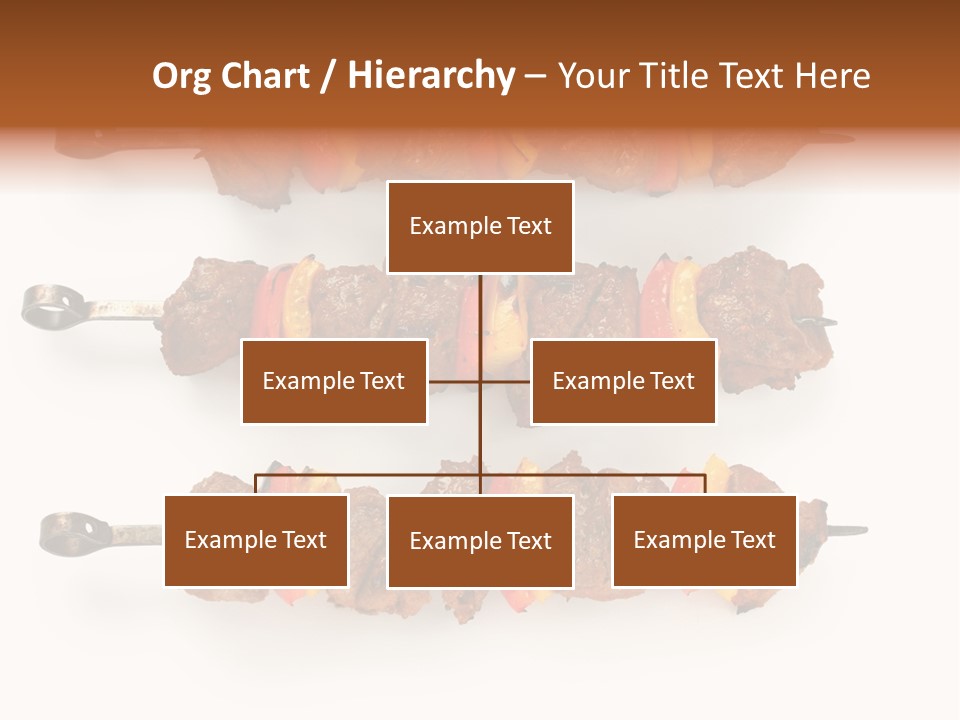 Org Chart / Hierarchy – Your Title Text Here

Example Text

Example Text

Example Text

Example Text

Example Text

Example Text